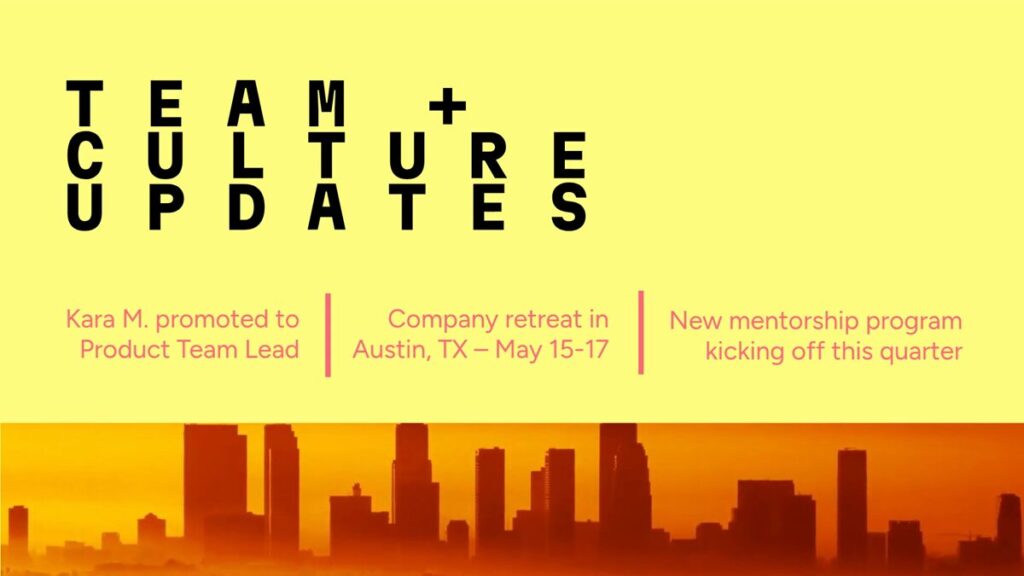 TEAM +
CULTURE
UPDATES

Kara M. promoted to Product Team Lead

Company retreat in Austin, TX – May 15-17

New mentorship program kicking off this quarter